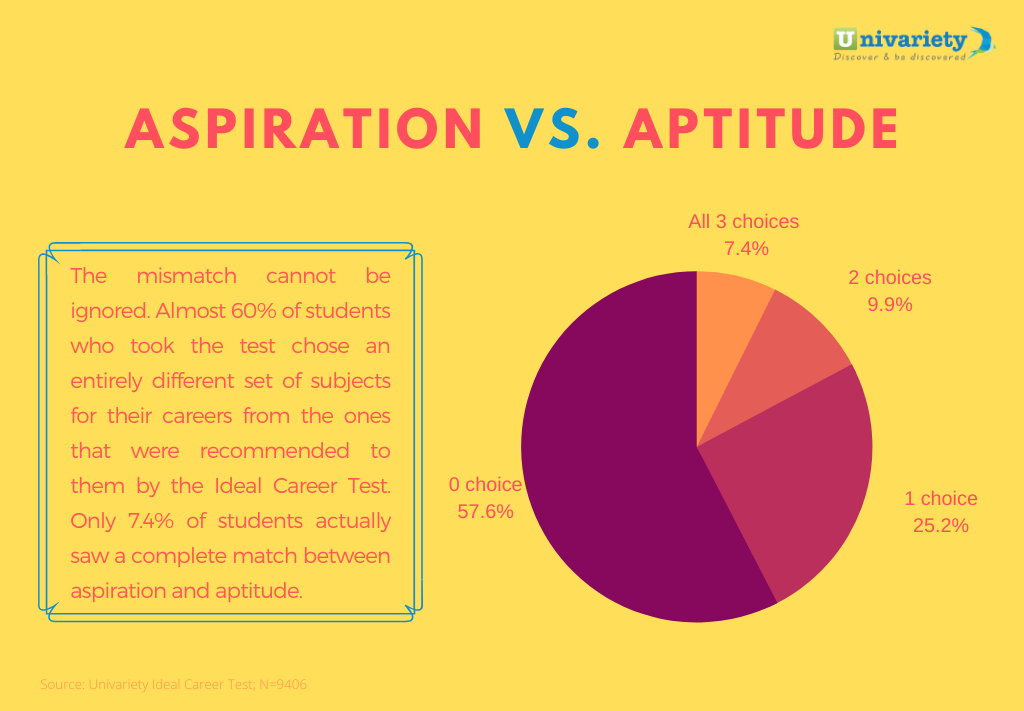 Univariety
Discover & be discovered

ASPIRATION VS. APTITUDE

The mismatch cannot be ignored. Almost 60% of students who took the test chose an entirely different set of subjects for their careers from the ones that were recommended to them by the Ideal Career Test. Only 7.4% of students actually saw a complete match between aspiration and aptitude.

All 3 choices
7.4%

2 choices
9.9%

1 choice
25.2%

0 choice
57.6%

Source: Univariety Ideal Career Test; N=9406